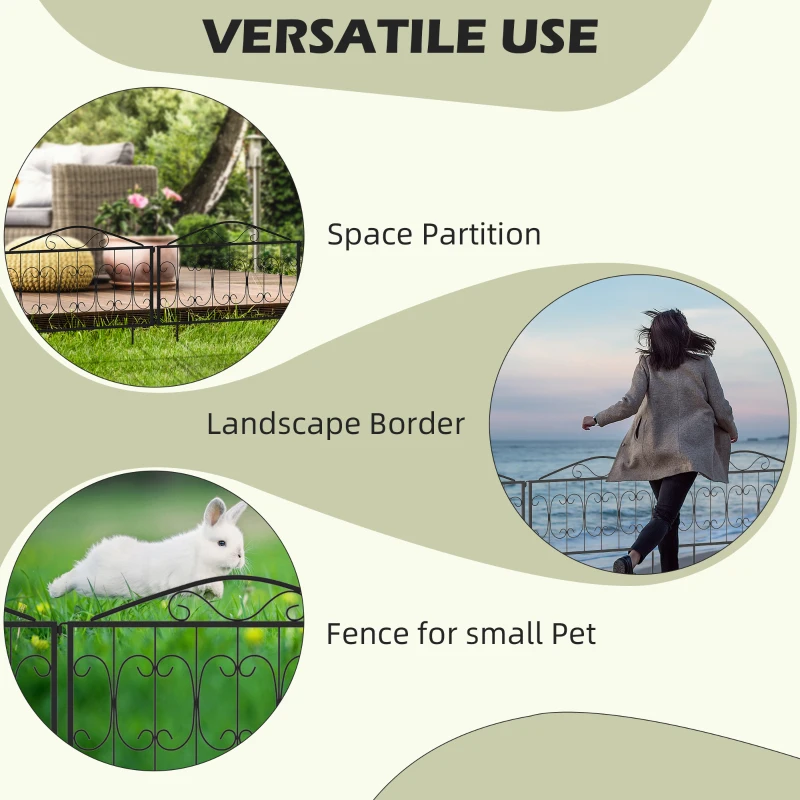 VERSATILE USE

Space Partition

Landscape Border

Fence for small Pet